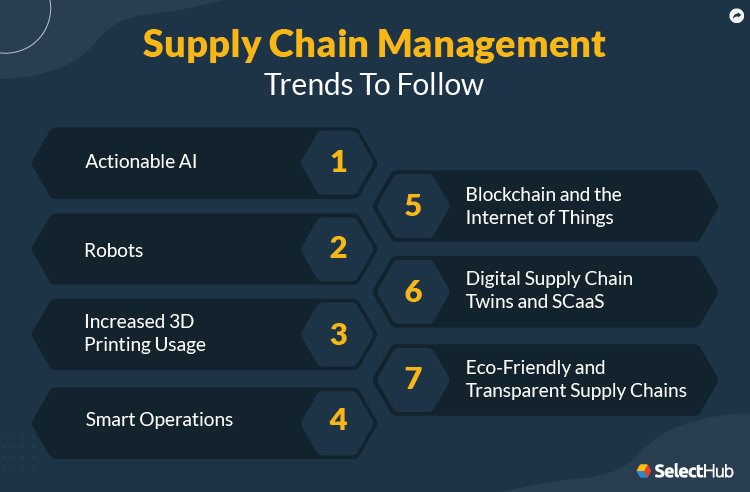 Supply Chain Management
Trends To Follow

Actionable AI 1

Robots 2

Increased 3D Printing Usage 3

Smart Operations 4

5 Blockchain and the Internet of Things

6 Digital Supply Chain Twins and SCaaS

7 Eco-Friendly and Transparent Supply Chains

SelectHub